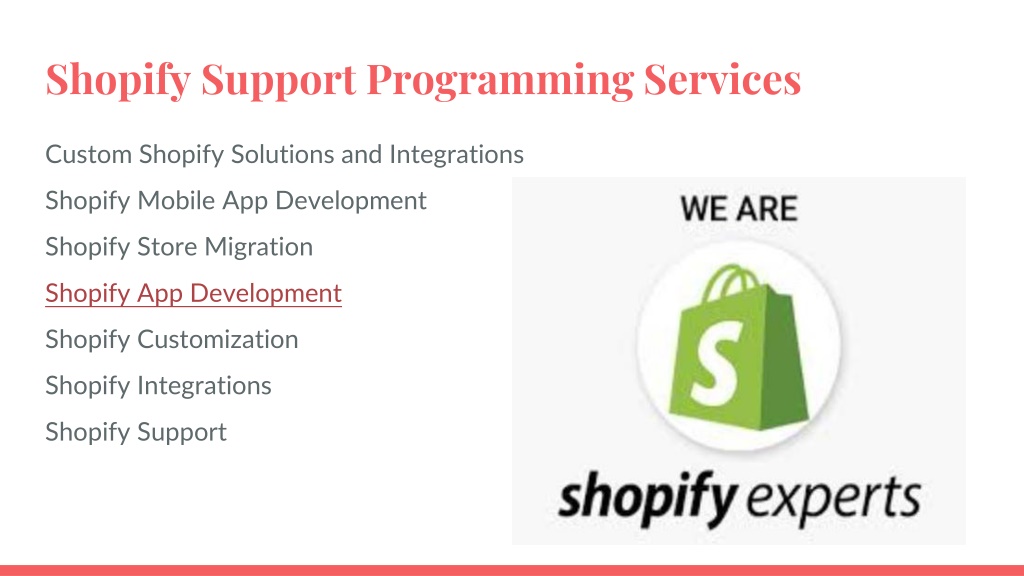 Shopify Support Programming Services

Custom Shopify Solutions and Integrations

Shopify Mobile App Development

Shopify Store Migration

Shopify App Development

Shopify Customization

Shopify Integrations

Shopify Support

WE ARE

S

shopify experts